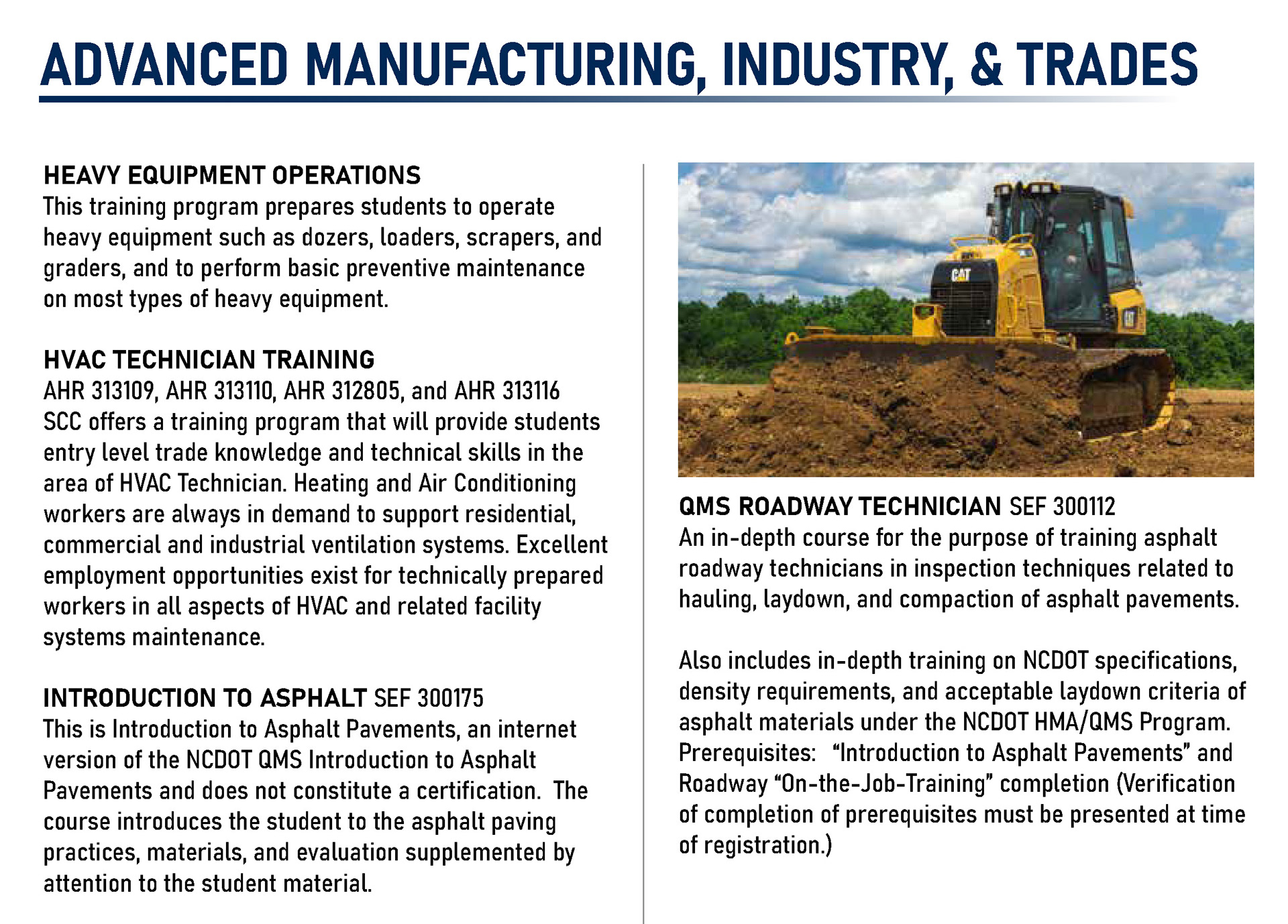 ADVANCED MANUFACTURING, INDUSTRY, & TRADES

HEAVY EQUIPMENT OPERATIONS
This training program prepares students to operate heavy equipment such as dozers, loaders, scrapers, and graders, and to perform basic preventive maintenance on most types of heavy equipment.

HVAC TECHNICIAN TRAINING
AHR 313109, AHR 313110, AHR 312805, and AHR 313116
SCC offers a training program that will provide students entry level trade knowledge and technical skills in the area of HVAC Technician. Heating and Air Conditioning workers are always in demand to support residential, commercial and industrial ventilation systems. Excellent employment opportunities exist for technically prepared workers in all aspects of HVAC and related facility systems maintenance.

INTRODUCTION TO ASPHALT SEF 300175
This is Introduction to Asphalt Pavements, an internet version of the NCDOT QMS Introduction to Asphalt Pavements and does not constitute a certification. The course introduces the student to the asphalt paving practices, materials, and evaluation supplemented by attention to the student material.

CAT

QMS ROADWAY TECHNICIAN SEF 300112
An in-depth course for the purpose of training asphalt roadway technicians in inspection techniques related to hauling, laydown, and compaction of asphalt pavements.

Also includes in-depth training on NCDOT specifications, density requirements, and acceptable laydown criteria of asphalt materials under the NCDOT HMA/QMS Program. Prerequisites: “Introduction to Asphalt Pavements” and Roadway “On-the-Job-Training” completion (Verification of completion of prerequisites must be presented at time of registration.)